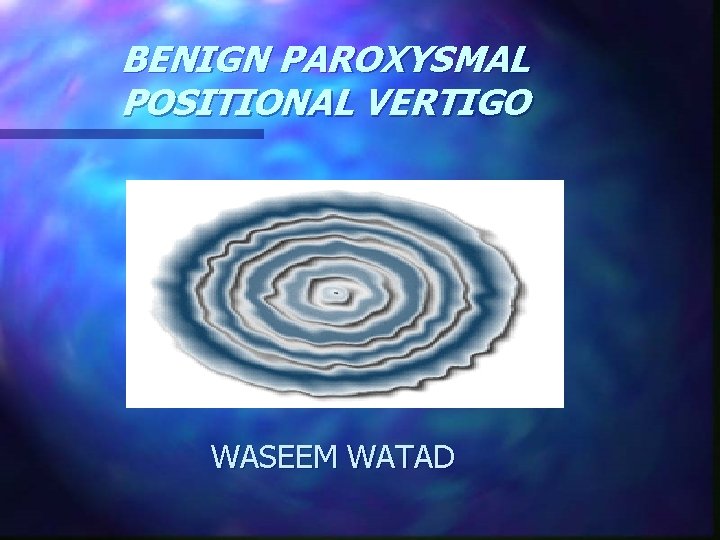 BENIGN PAROXYSMAL POSITIONAL VERTIGO

WASEEM WATAD